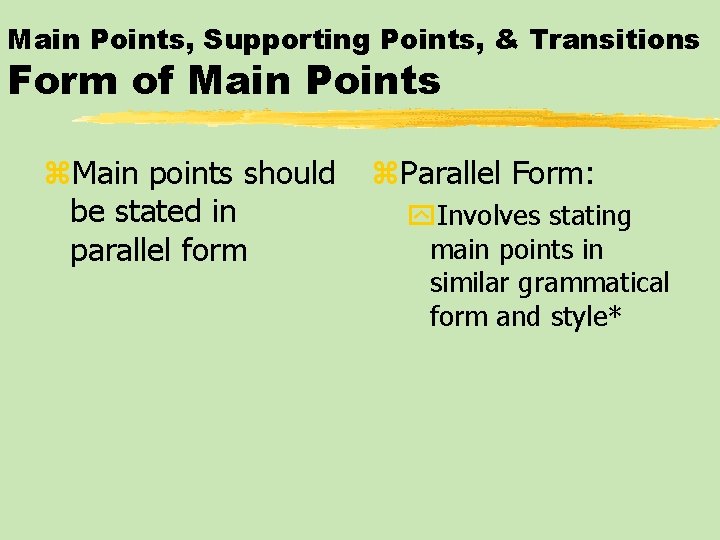 Main Points, Supporting Points, & Transitions
Form of Main Points

Main points should be stated in parallel form

Parallel Form:

Involves stating main points in similar grammatical form and style*